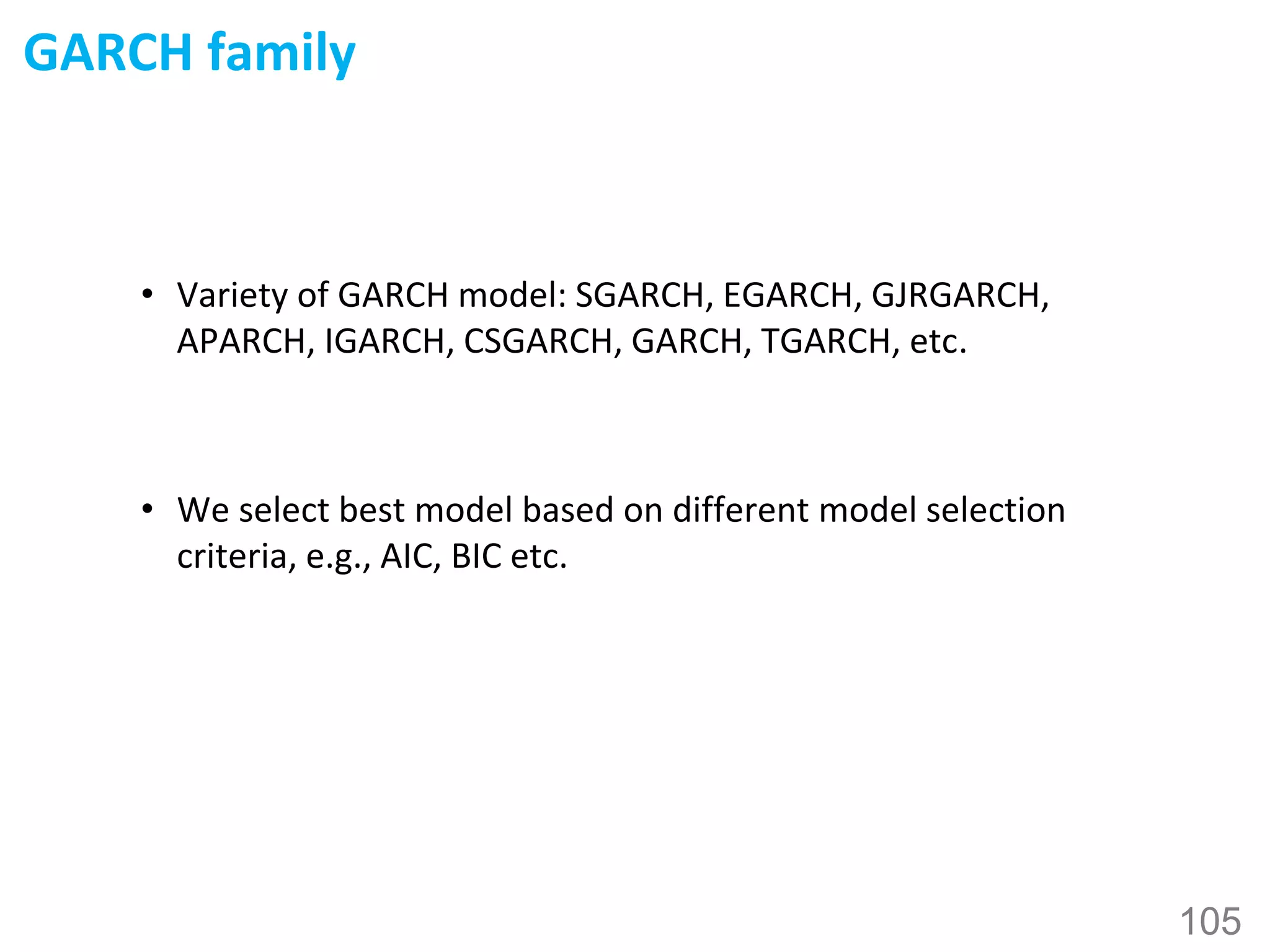 GARCH family

• Variety of GARCH model: SGARCH, EGARCH, GJRGARCH, APARCH, IGARCH, CSGARCH, GARCH, TGARCH, etc.

• We select best model based on different model selection criteria, e.g., AIC, BIC etc.

105